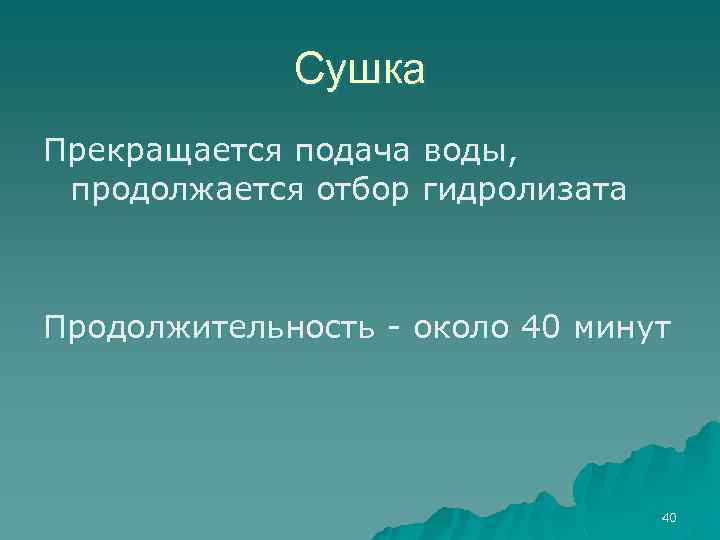 Сушка

Прекращается подача воды, продолжается отбор гидролизата

Продолжительность - около 40 минут

40